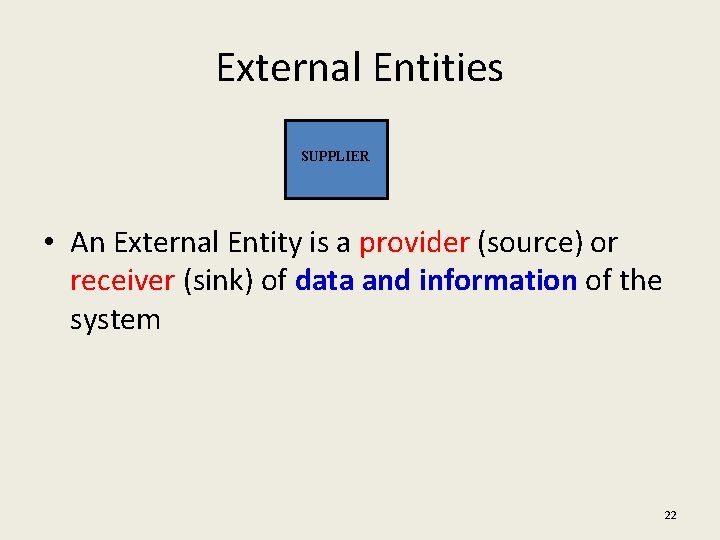 External Entities

SUPPLIER

• An External Entity is a provider (source) or receiver (sink) of data and information of the system

22